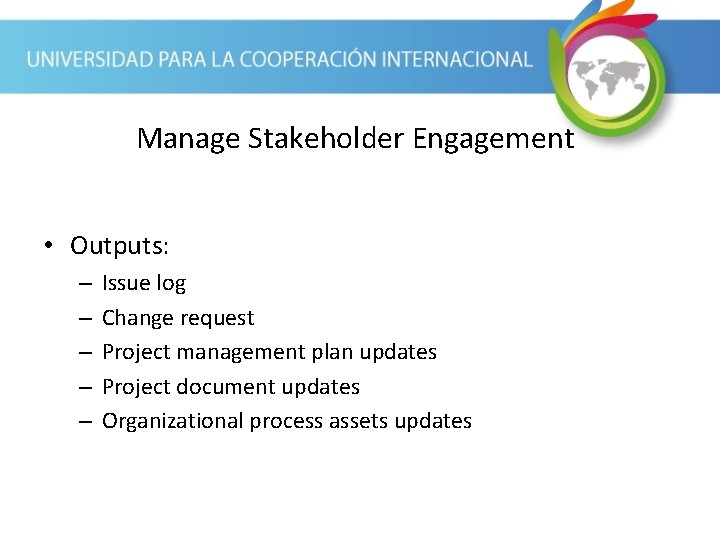 UNIVERSIDAD PARA LA COOPERACIÓN INTERNACIONAL

Manage Stakeholder Engagement

• Outputs:
– Issue log
– Change request
– Project management plan updates
– Project document updates
– Organizational process assets updates